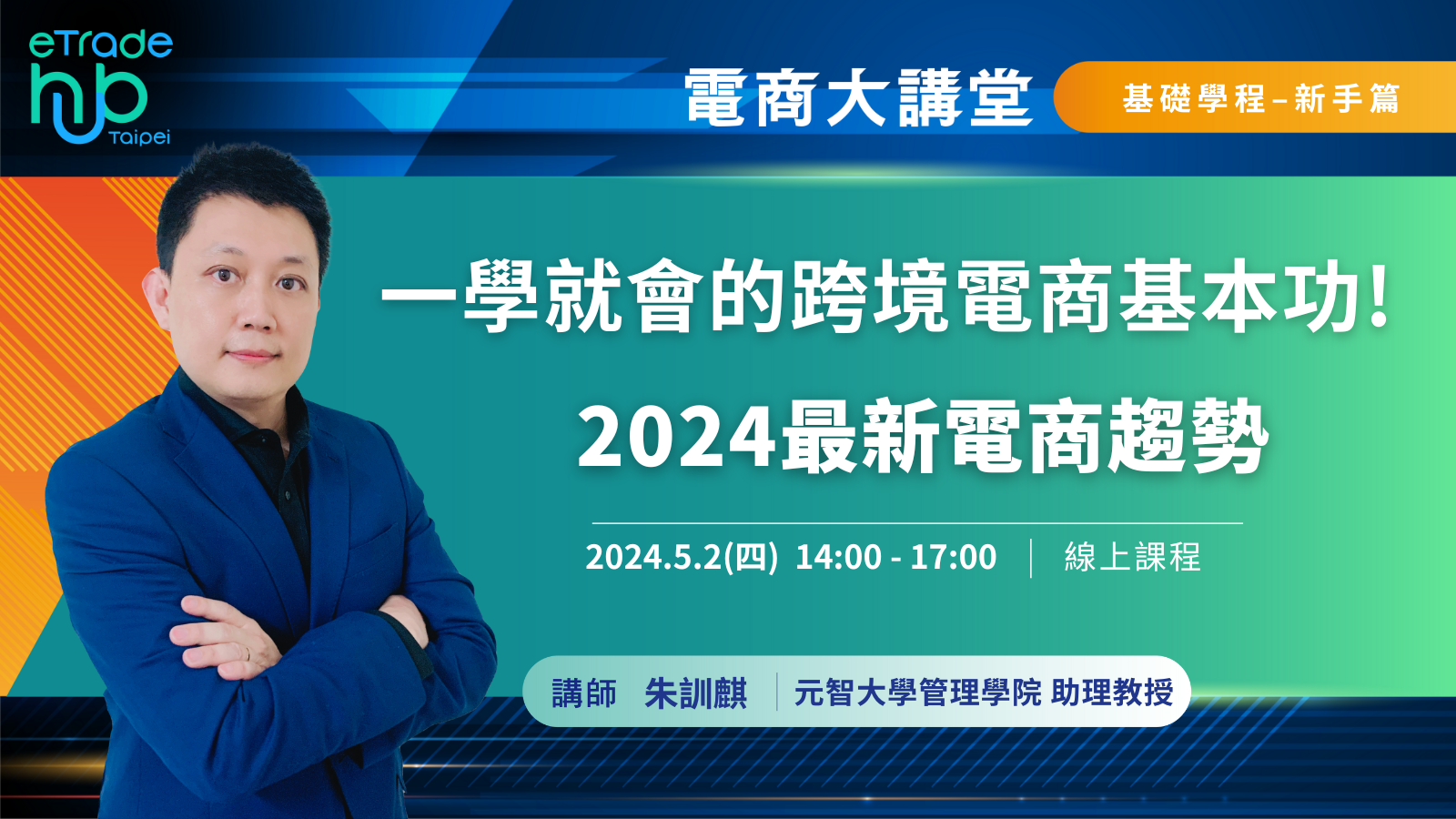 eTrade hub Taipei

電商大講堂

基礎學程–新手篇

一學就會的跨境電商基本功!

2024最新電商趨勢

2024.5.2(四) 14:00 - 17:00 | 線上課程

講師 朱訓麒 | 元智大學管理學院 助理教授